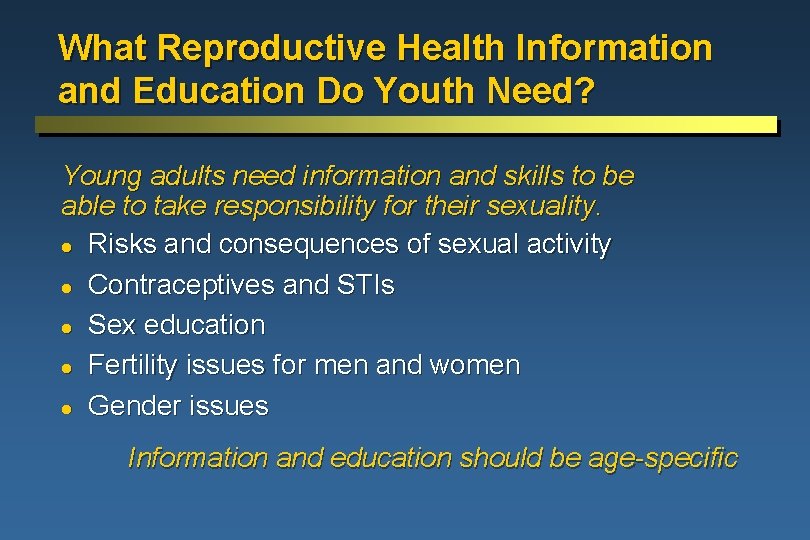 What Reproductive Health Information and Education Do Youth Need?

Young adults need information and skills to be able to take responsibility for their sexuality.

- Risks and consequences of sexual activity
- Contraceptives and STIs
- Sex education
- Fertility issues for men and women
- Gender issues

Information and education should be age-specific